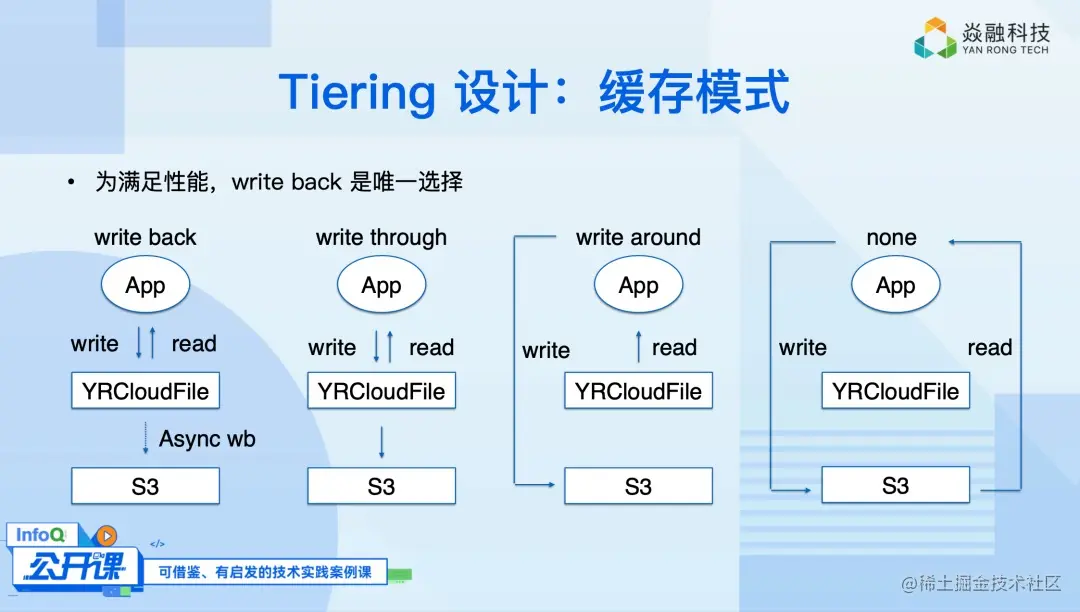 焱融科技
YAN RONG TECH

Tiering 设计：缓存模式

• 为满足性能，write back 是唯一选择

write back
App
write read
YRCloudFile
Async wb
S3

write through
App
write read
YRCloudFile
S3

write around
App
write
read
YRCloudFile
S3

none
App
write
read
YRCloudFile
S3

InfoQ
公开课
可借鉴、有启发的技术实践案例课

@稀土掘金技术社区